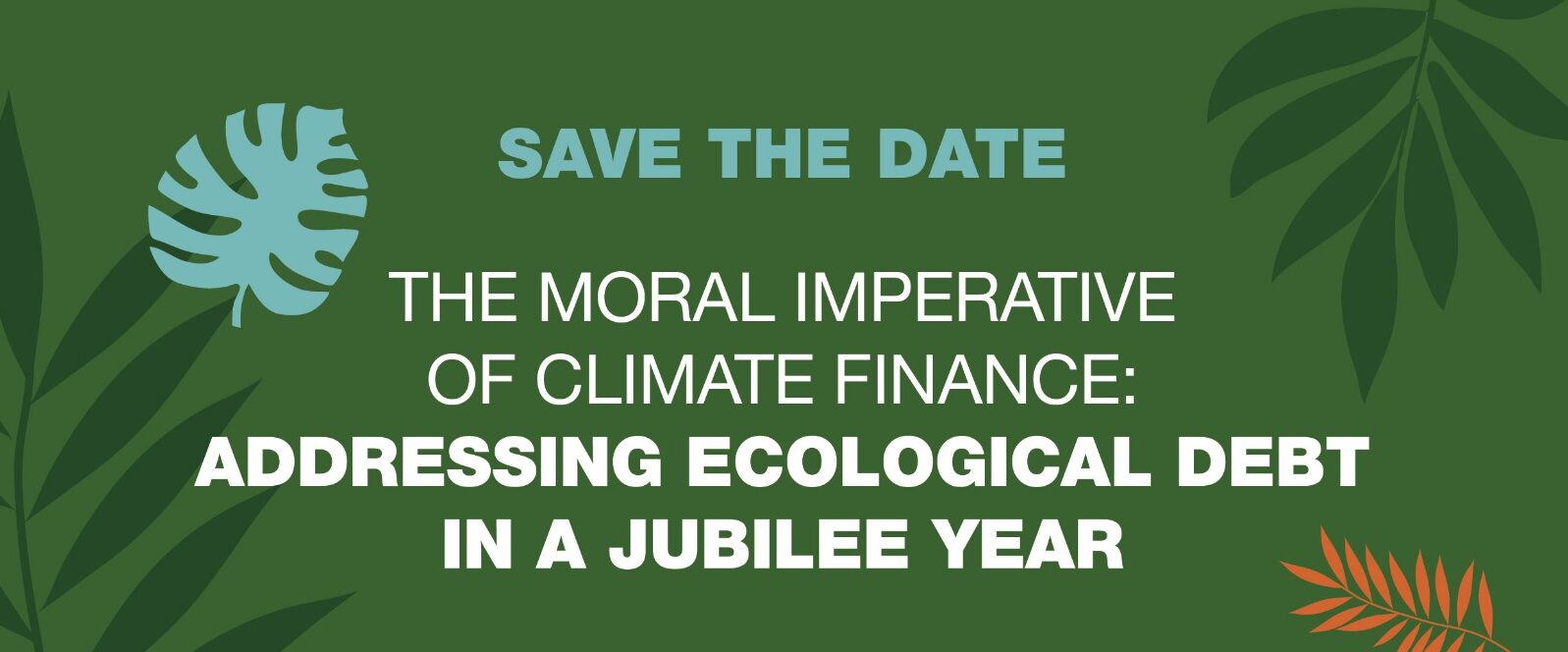 SAVE THE DATE

THE MORAL IMPERATIVE OF CLIMATE FINANCE: ADDRESSING ECOLOGICAL DEBT IN A JUBILEE YEAR